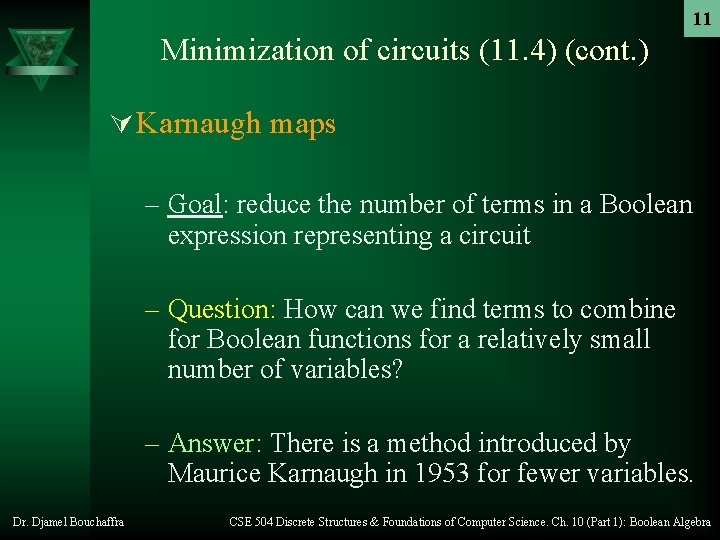 11

Minimization of circuits (11.4) (cont.)

∀ Karnaugh maps

– Goal: reduce the number of terms in a Boolean expression representing a circuit

– Question: How can we find terms to combine for Boolean functions for a relatively small number of variables?

– Answer: There is a method introduced by Maurice Karnaugh in 1953 for fewer variables.

Dr. Djamel Bouchaffra

CSE 504 Discrete Structures & Foundations of Computer Science. Ch. 10 (Part 1): Boolean Algebra